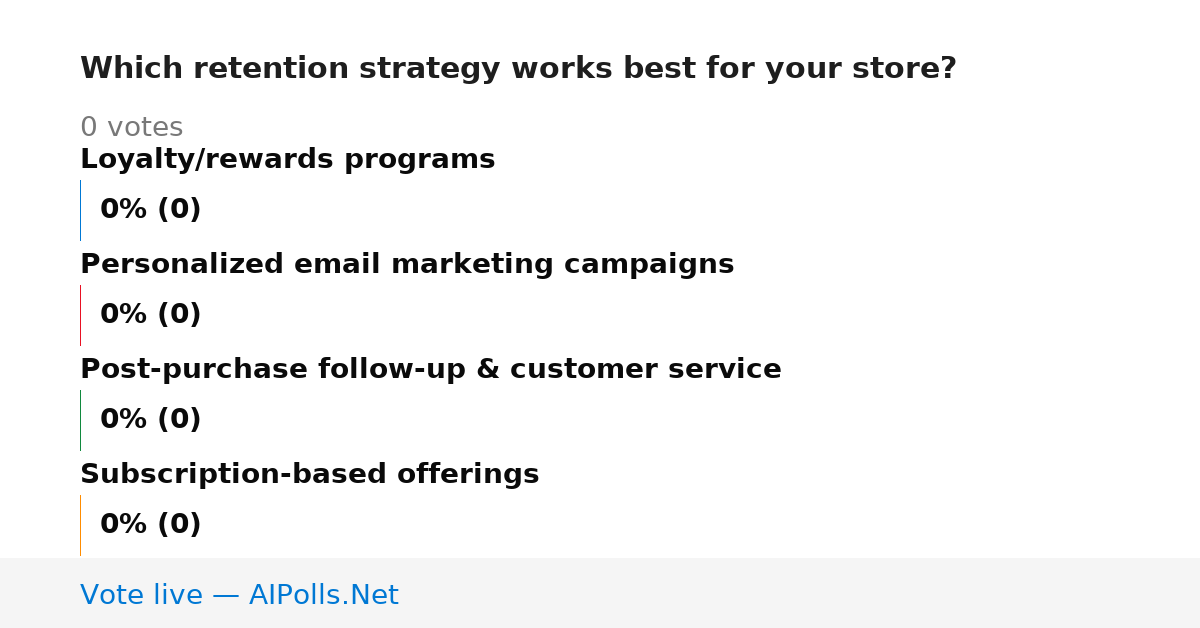 Which retention strategy works best for your store?

0 votes

Loyalty/rewards programs

0% (0)

Personalized email marketing campaigns

0% (0)

Post-purchase follow-up & customer service

0% (0)

Subscription-based offerings

0% (0)

Vote live — AIPolls.Net